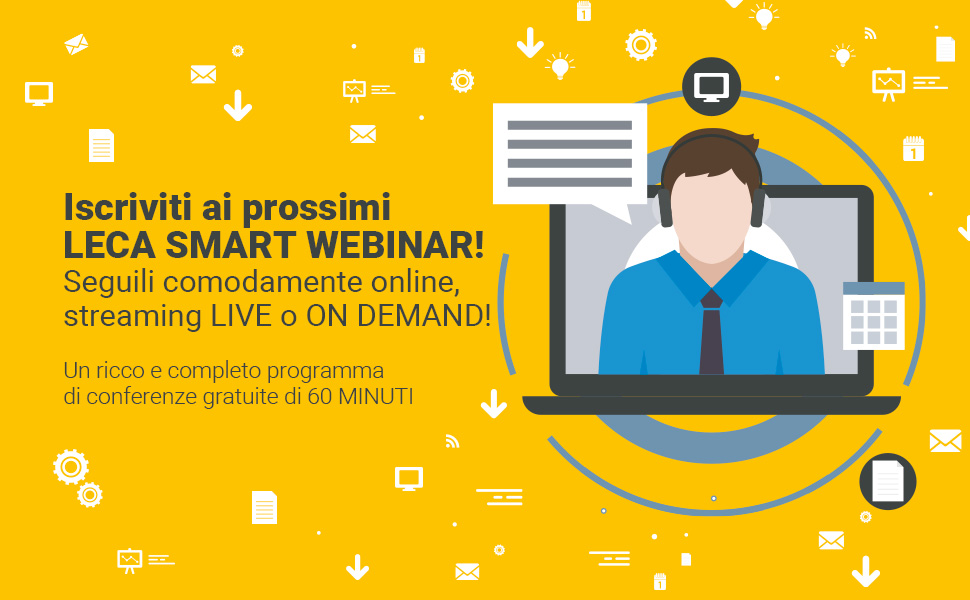 Iscriviti ai prossimi
LECA SMART WEBINAR!
Seguili comodamente online, streaming LIVE o ON DEMAND!

Un ricco e completo programma di conferenze gratuite di 60 MINUTI